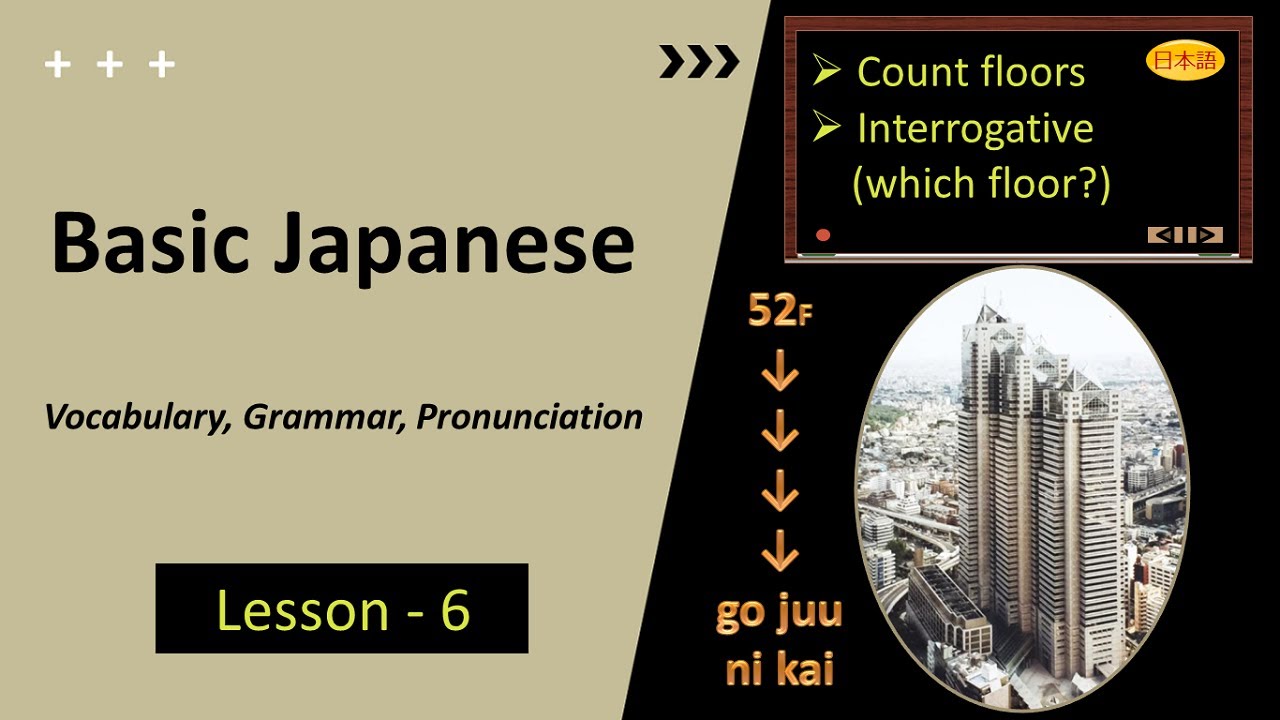 + + +

Basic Japanese

Vocabulary, Grammar, Pronunciation

Lesson - 6

➢ Count floors
➢ Interrogative (which floor?)

日本語

52F
↓
↓
↓
↓
go juu ni kai